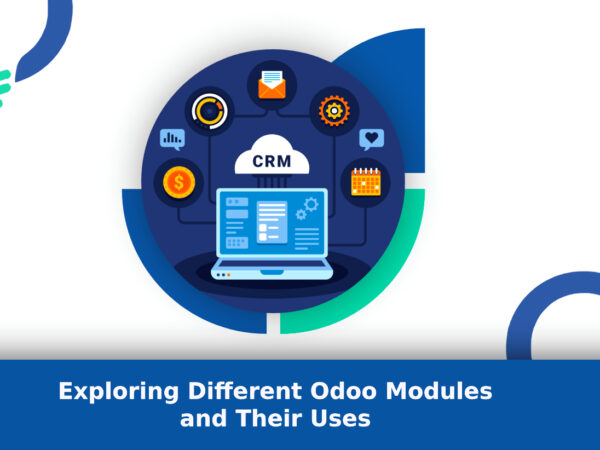 CRM

$

Exploring Different Odoo Modules and Their Uses